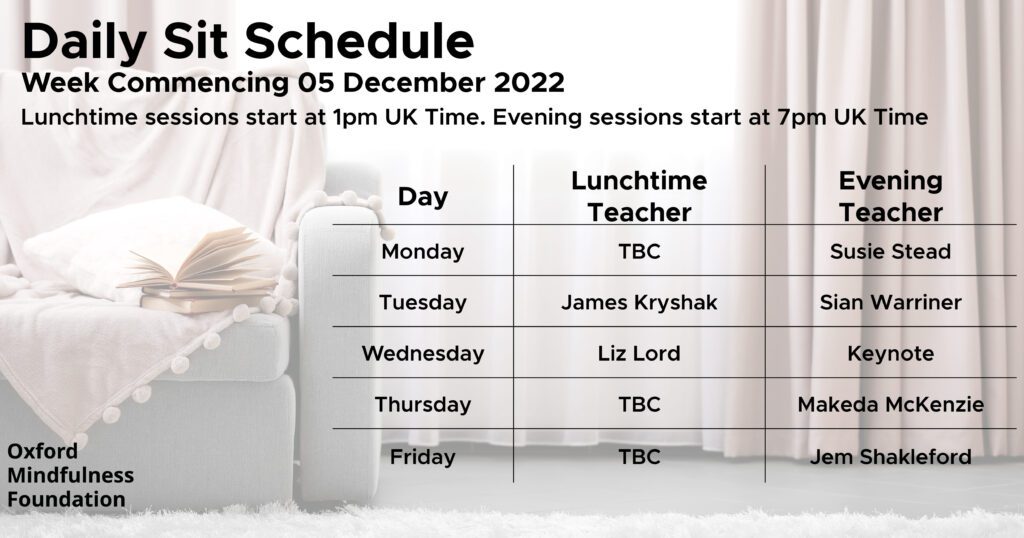 Daily Sit Schedule
Week Commencing 05 December 2022
Lunchtime sessions start at 1pm UK Time. Evening sessions start at 7pm UK Time

| Day | Lunchtime Teacher | Evening Teacher |
|---|---|---|
| Monday | TBC | Susie Stead |
| Tuesday | James Kryshak | Sian Warriner |
| Wednesday | Liz Lord | Keynote |
| Thursday | TBC | Makeda McKenzie |
| Friday | TBC | Jem Shakleford |

Oxford Mindfulness Foundation